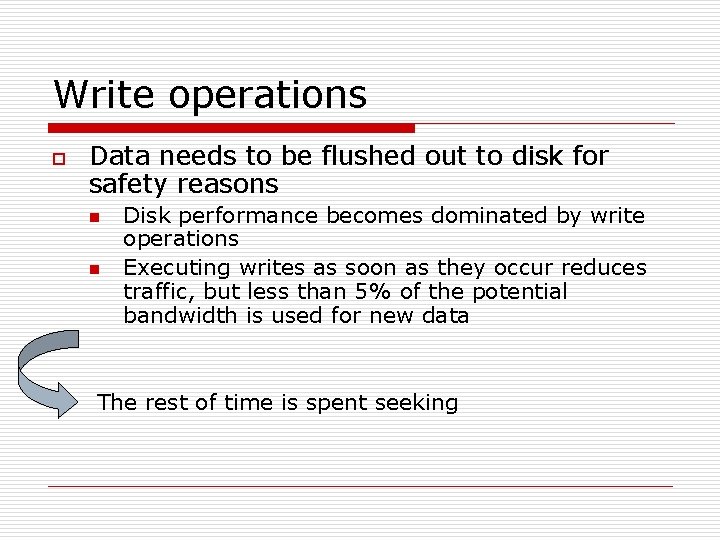 Write operations

Data needs to be flushed out to disk for safety reasons

Disk performance becomes dominated by write operations

Executing writes as soon as they occur reduces traffic, but less than 5% of the potential bandwidth is used for new data

The rest of time is spent seeking